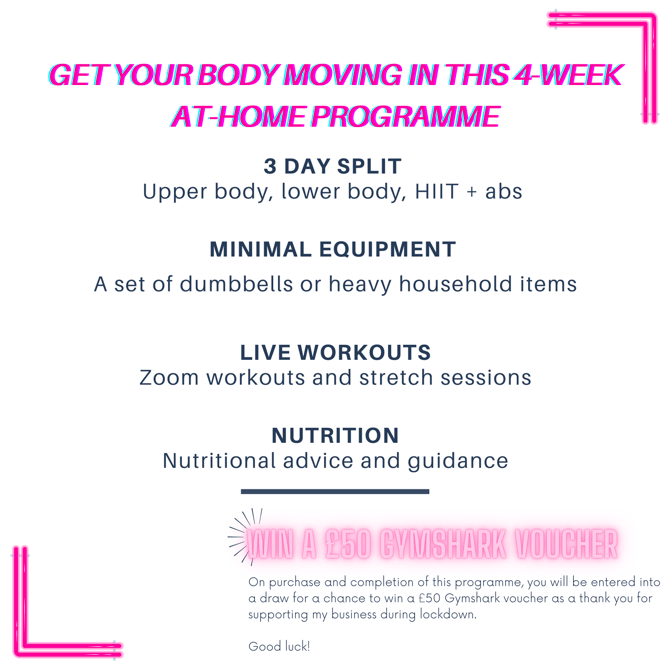 GET YOUR BODY MOVING IN THIS 4-WEEK AT-HOME PROGRAMME

3 DAY SPLIT
Upper body, lower body, HIIT + abs

MINIMAL EQUIPMENT
A set of dumbbells or heavy household items

LIVE WORKOUTS
Zoom workouts and stretch sessions

NUTRITION
Nutritional advice and guidance

WIN A £50 GYMSHARK VOUCHER

On purchase and completion of this programme, you will be entered into a draw for a chance to win a £50 Gymshark voucher as a thank you for supporting my business during lockdown.

Good luck!